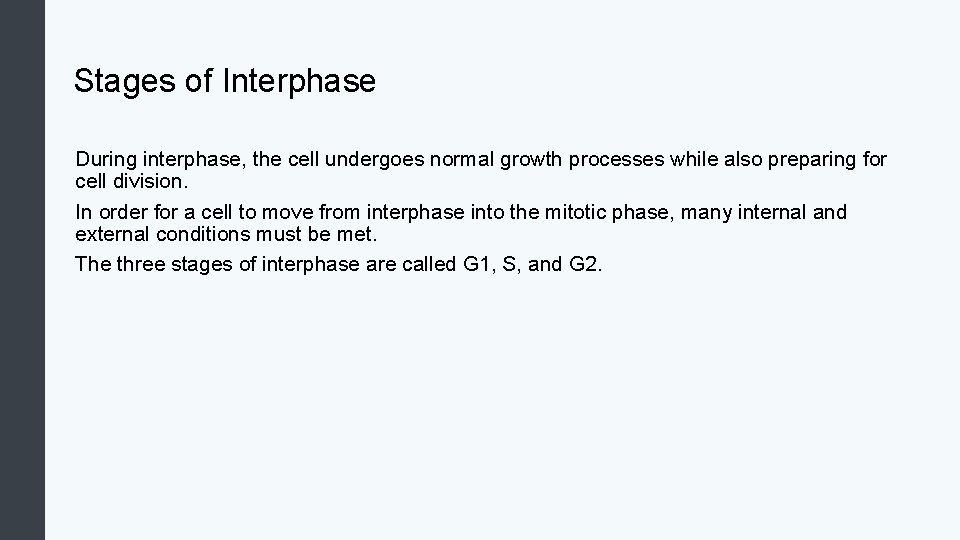 Stages of Interphase

During interphase, the cell undergoes normal growth processes while also preparing for cell division.

In order for a cell to move from interphase into the mitotic phase, many internal and external conditions must be met.

The three stages of interphase are called G1, S, and G2.